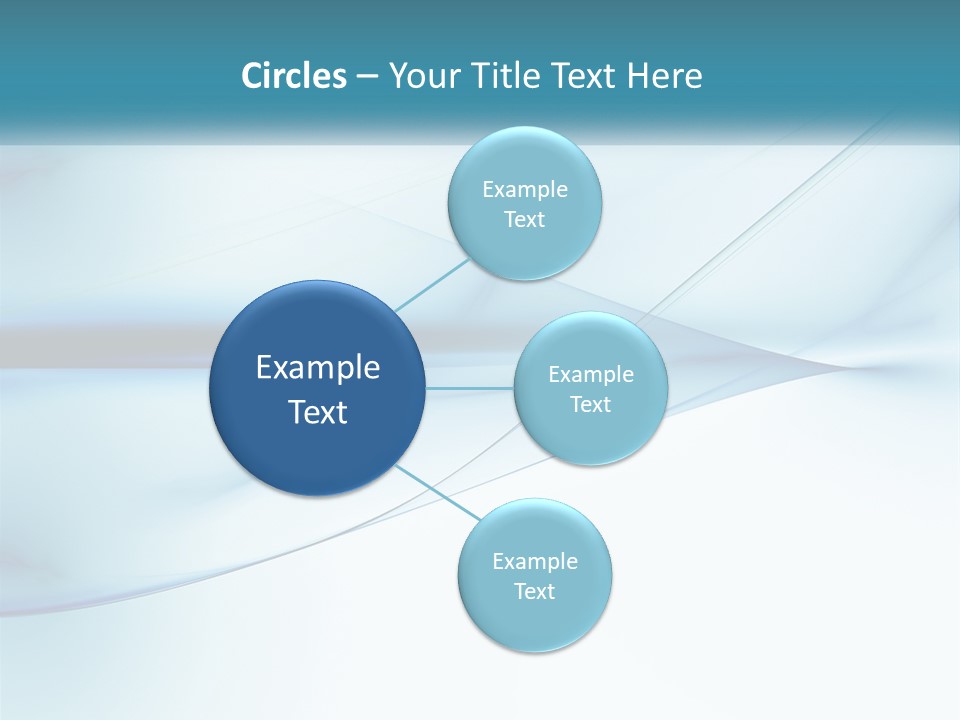 Circles – Your Title Text Here

Example Text

Example Text

Example Text

Example Text